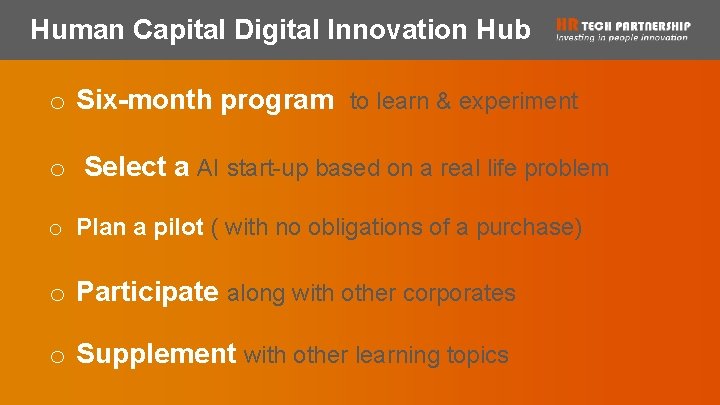 Human Capital Digital Innovation Hub

HR TECH PARTNERSHIP
Investing in people innovation

o Six-month program to learn & experiment

o Select a AI start-up based on a real life problem

o Plan a pilot ( with no obligations of a purchase)

o Participate along with other corporates

o Supplement with other learning topics